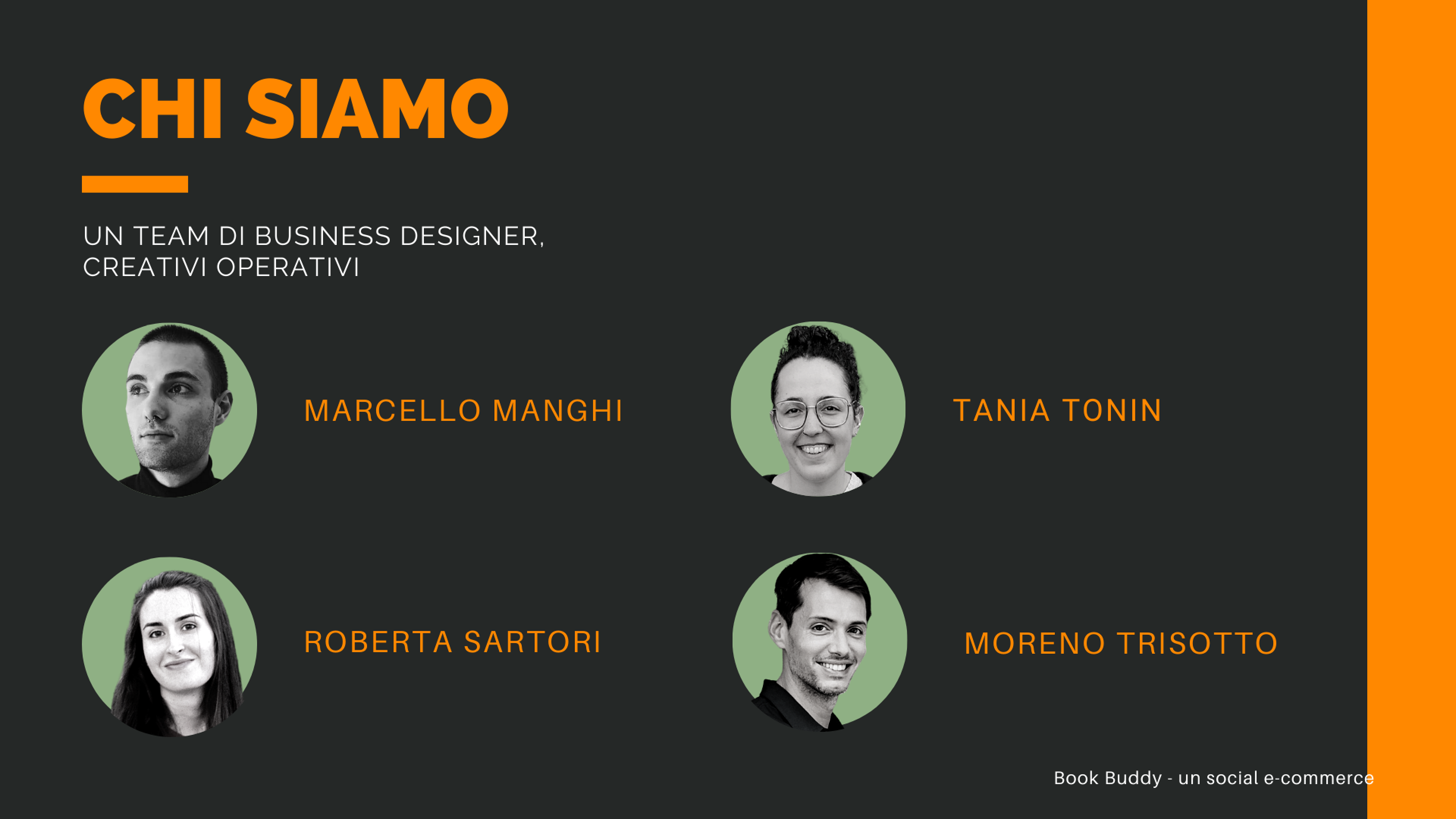 CHI SIAMO

UN TEAM DI BUSINESS DESIGNER, CREATIVI OPERATIVI

MARCELLO MANGHI

TANIA TONIN

ROBERTA SARTORI

MORENO TRISOTTO

Book Buddy - un social e-commerce